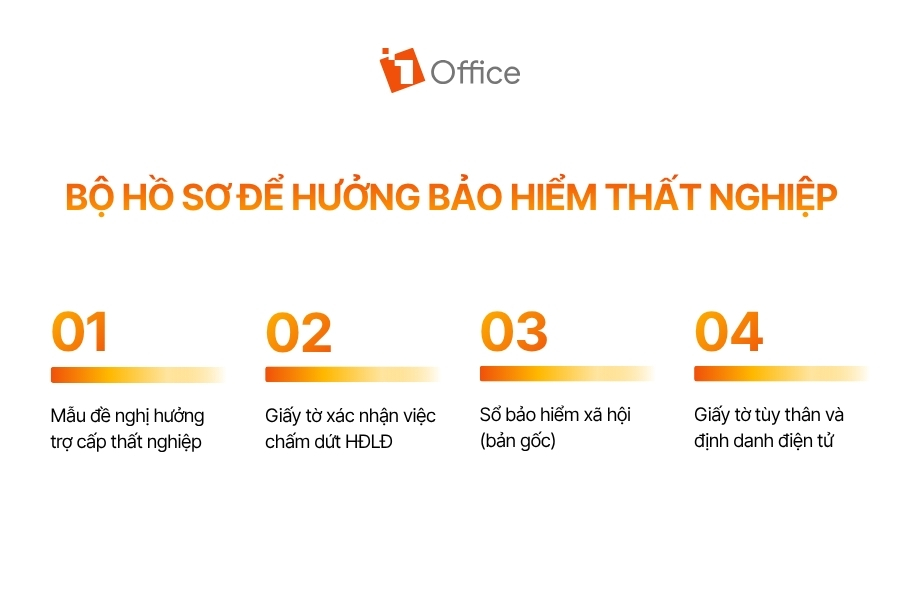 1Office

BỘ HỒ SƠ ĐỂ HƯỞNG BẢO HIỂM THẤT NGHIỆP

01

Mẫu đề nghị hưởng trợ cấp thất nghiệp

02

Giấy tờ xác nhận việc chấm dứt HĐLĐ

03

Sổ bảo hiểm xã hội (bản gốc)

04

Giấy tờ tùy thân và định danh điện tử